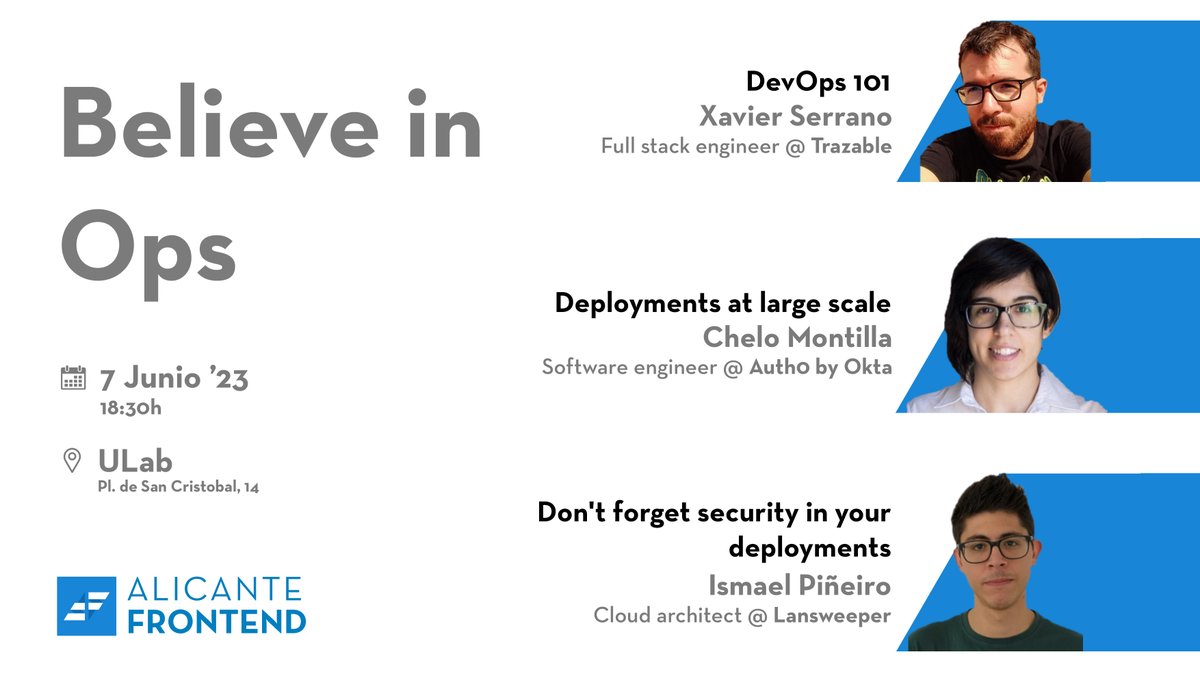 Believe in Ops

7 Junio '23
18:30h

ULab
Pl. de San Cristobal, 14

ALICANTE FRONTEND

DevOps 101
Xavier Serrano
Full stack engineer @ Trazable

Deployments at large scale
Chelo Montilla
Software engineer @ Auth0 by Okta

Don't forget security in your deployments
Ismael Piñeiro
Cloud architect @ Lansweeper